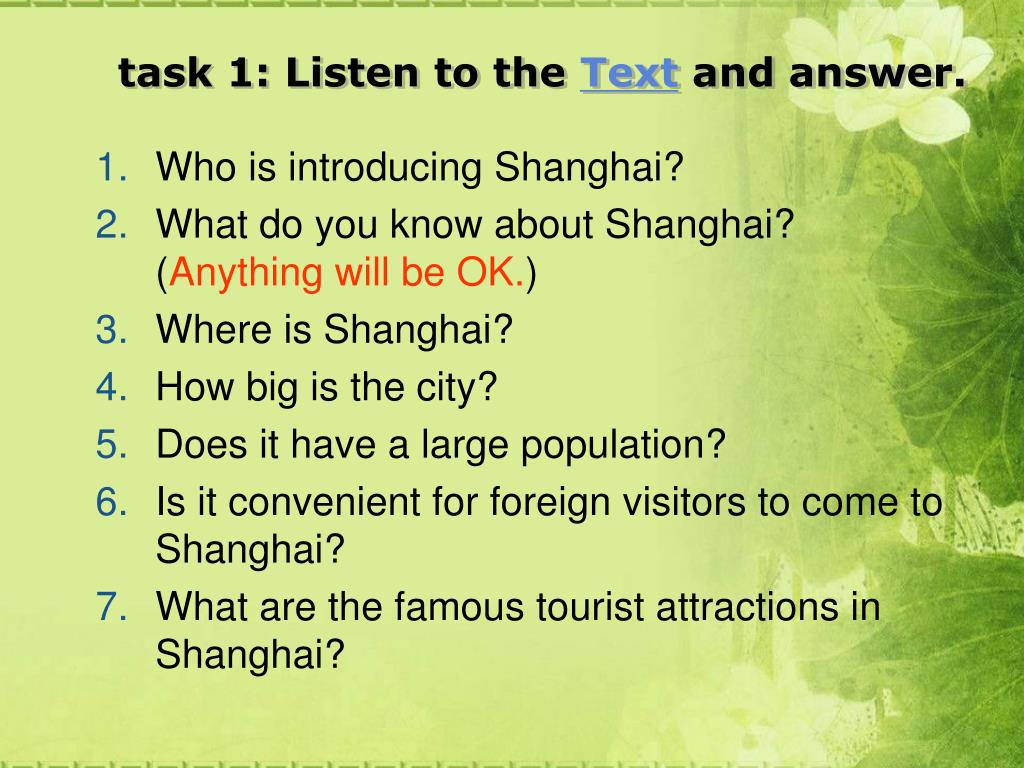 task 1: Listen to the Text and answer.

1. Who is introducing Shanghai?
2. What do you know about Shanghai? (Anything will be OK.)
3. Where is Shanghai?
4. How big is the city?
5. Does it have a large population?
6. Is it convenient for foreign visitors to come to Shanghai?
7. What are the famous tourist attractions in Shanghai?